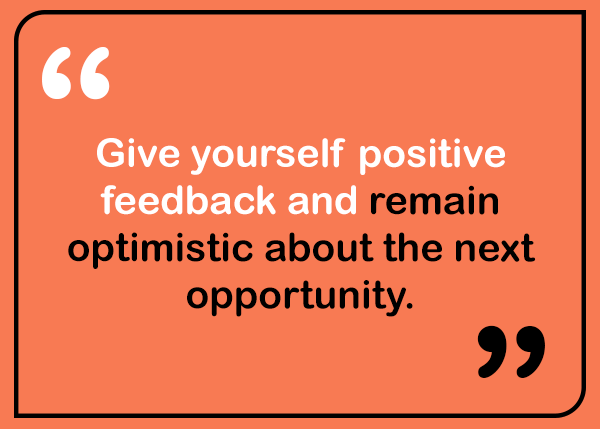 “

Give yourself positive feedback and remain optimistic about the next opportunity.

”